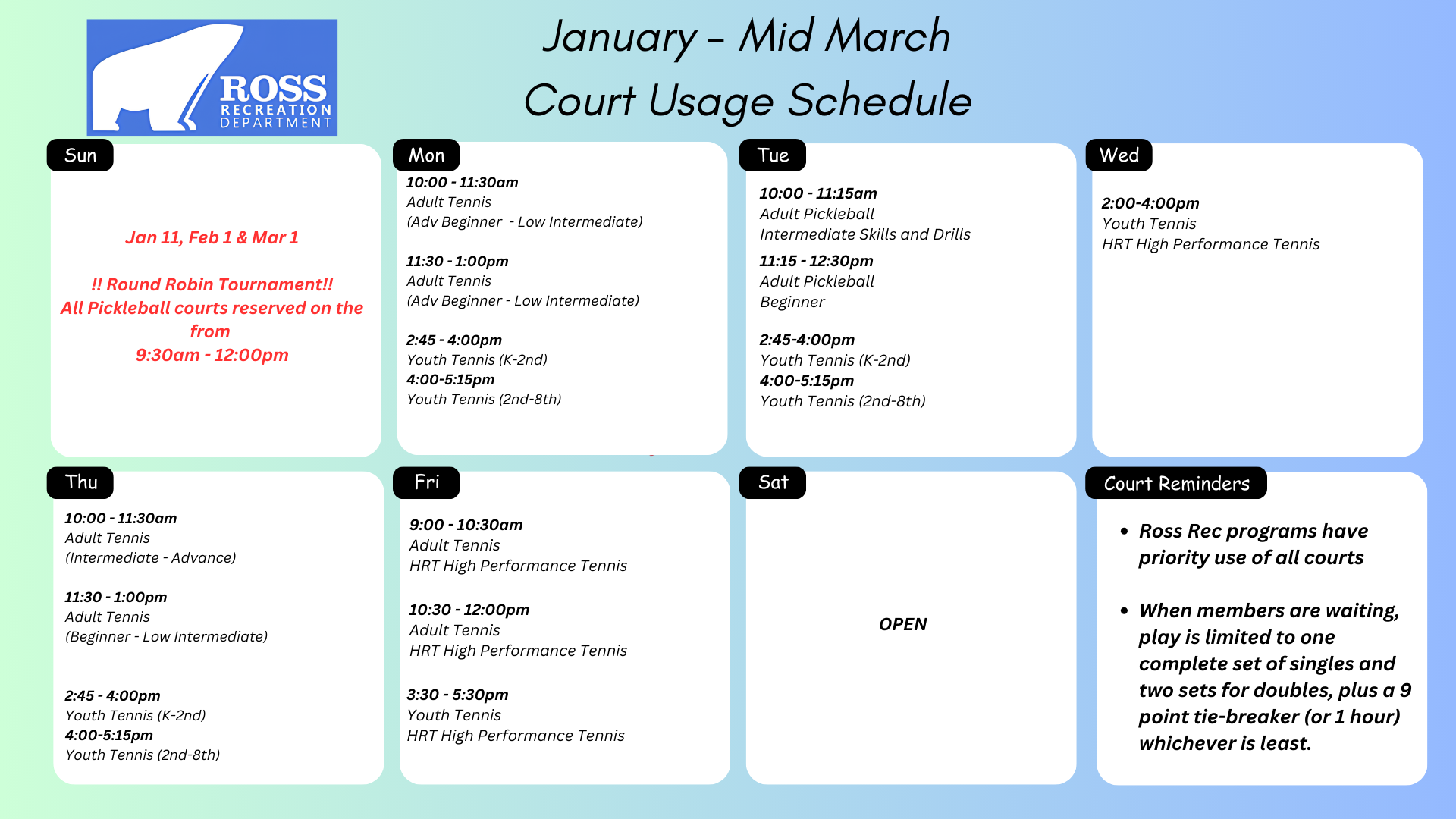 ROSS RECREATION DEPARTMENT

January - Mid March
Court Usage Schedule

Sun

Jan 11, Feb 1 & Mar 1

!! Round Robin Tournament!!
All Pickleball courts reserved on the from
9:30am - 12:00pm

Mon

10:00 - 11:30am
Adult Tennis
(Adv Beginner - Low Intermediate)

11:30 - 1:00pm
Adult Tennis
(Adv Beginner - Low Intermediate)

2:45 - 4:00pm
Youth Tennis (K-2nd)
4:00-5:15pm
Youth Tennis (2nd-8th)

Tue

10:00 - 11:15am
Adult Pickleball
Intermediate Skills and Drills
11:15 - 12:30pm
Adult Pickleball
Beginner

2:45-4:00pm
Youth Tennis (K-2nd)
4:00-5:15pm
Youth Tennis (2nd-8th)

Wed

2:00-4:00pm
Youth Tennis
HRT High Performance Tennis

Thu

10:00 - 11:30am
Adult Tennis
(Intermediate - Advance)

11:30 - 1:00pm
Adult Tennis
(Beginner - Low Intermediate)

2:45 - 4:00pm
Youth Tennis (K-2nd)
4:00-5:15pm
Youth Tennis (2nd-8th)

Fri

9:00 - 10:30am
Adult Tennis
HRT High Performance Tennis

10:30 - 12:00pm
Adult Tennis
HRT High Performance Tennis

3:30 - 5:30pm
Youth Tennis
HRT High Performance Tennis

Sat

OPEN

Court Reminders

• Ross Rec programs have priority use of all courts

• When members are waiting, play is limited to one complete set of singles and two sets for doubles, plus a 9 point tie-breaker (or 1 hour) whichever is least.